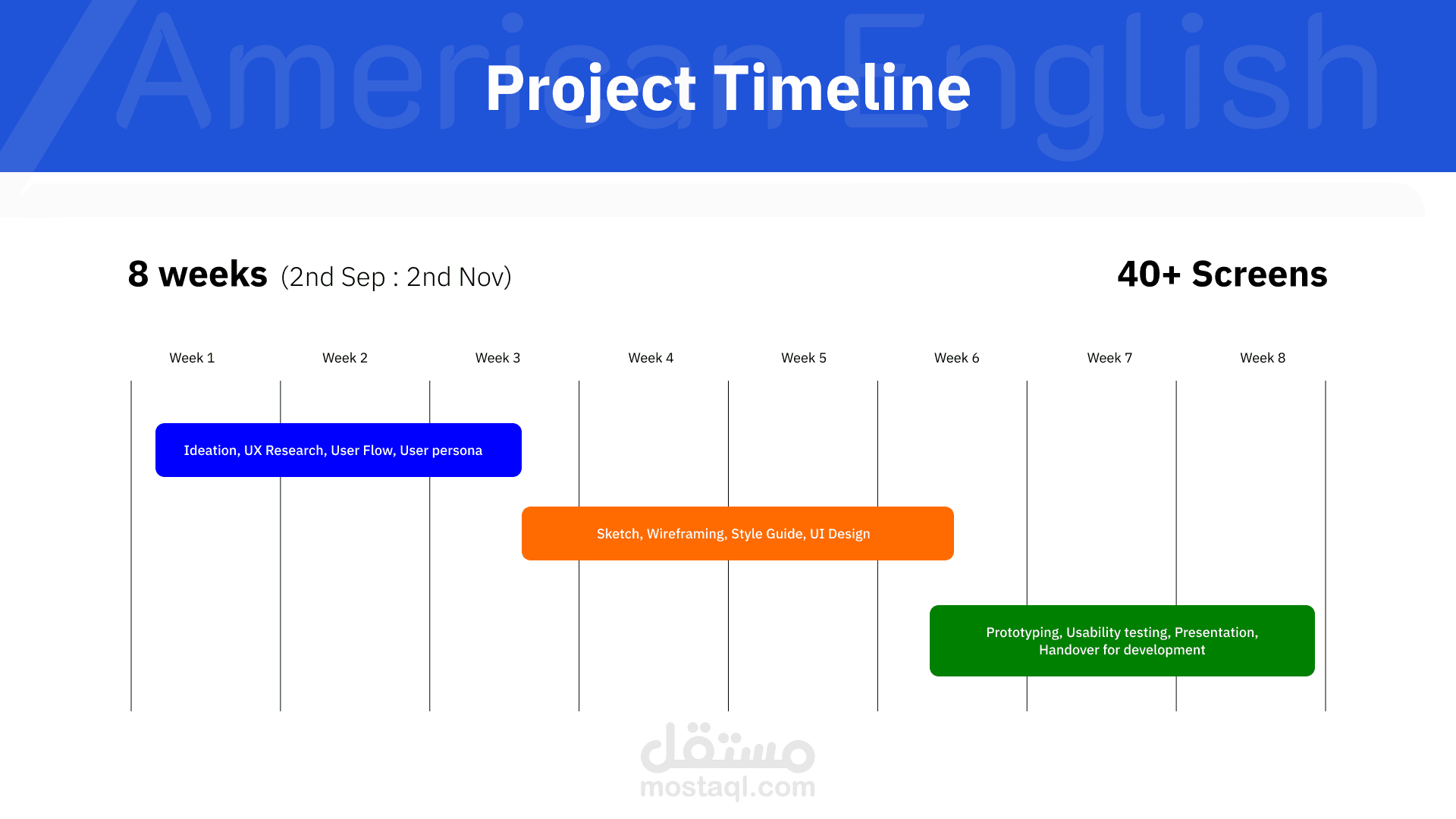 American English

Project Timeline

8 weeks (2nd Sep : 2nd Nov)

40+ Screens

Week 1 Week 2 Week 3 Week 4 Week 5 Week 6 Week 7 Week 8

Ideation, UX Research, User Flow, User persona

Sketch, Wireframing, Style Guide, UI Design

Prototyping, Usability testing, Presentation, Handover for development

مستقل
mostaql.com